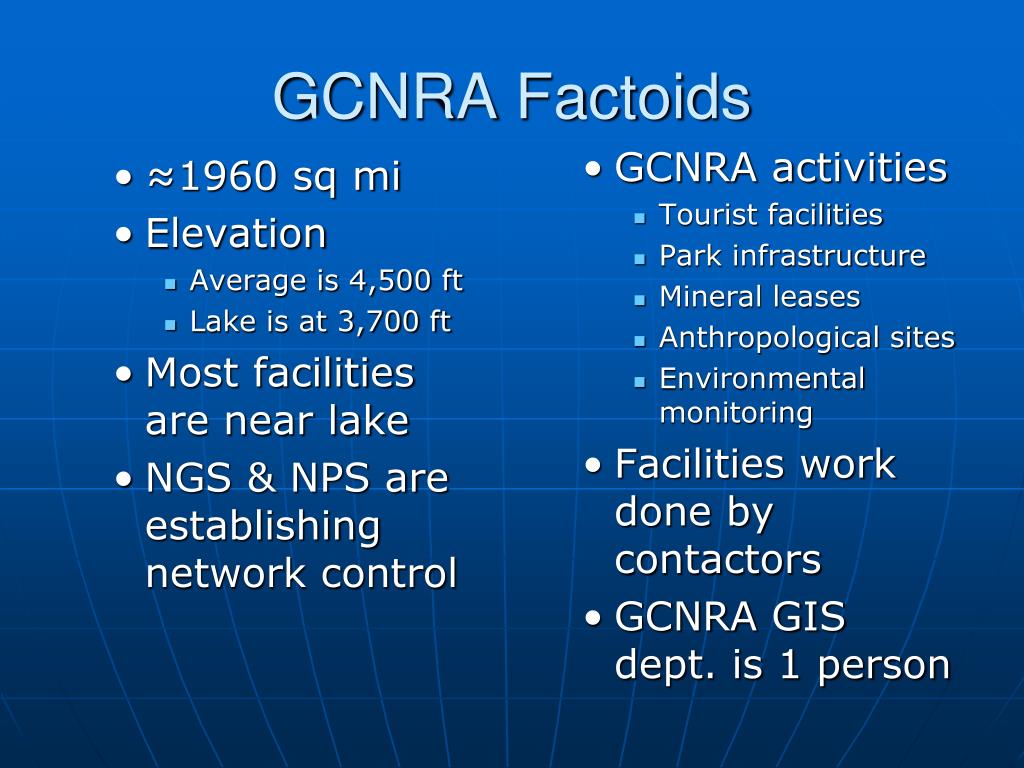 GCNRA Factoids

• ≈1960 sq mi
• Elevation
  ▪ Average is 4,500 ft
  ▪ Lake is at 3,700 ft
• Most facilities are near lake
• NGS & NPS are establishing network control

• GCNRA activities
  ▪ Tourist facilities
  ▪ Park infrastructure
  ▪ Mineral leases
  ▪ Anthropological sites
  ▪ Environmental monitoring
• Facilities work done by contactors
• GCNRA GIS dept. is 1 person